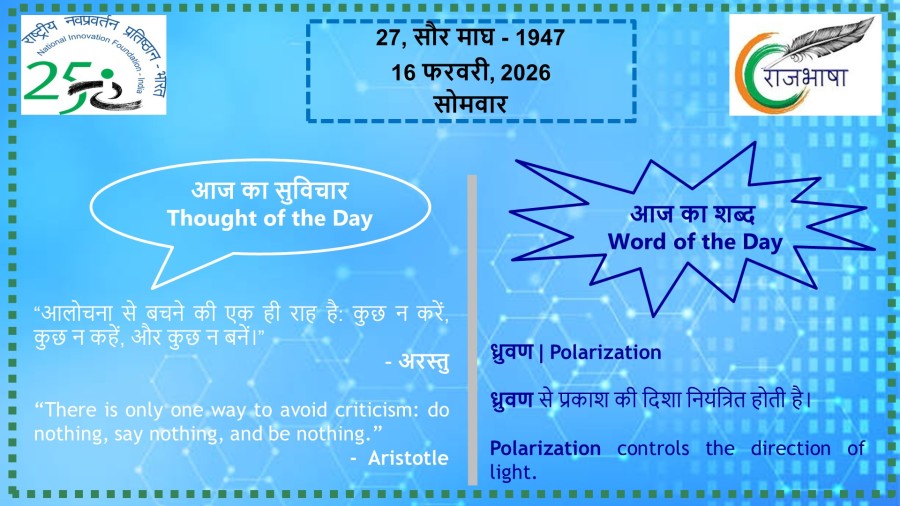 राष्ट्रीय नवप्रवर्तन प्रतिष्ठान - भारत
National Innovation Foundation - India
25

27, सौर माघ - 1947
16 फरवरी, 2026
सोमवार

राजभाषा

आज का सुविचार
Thought of the Day

“आलोचना से बचने की एक ही राह है: कुछ न करें, कुछ न कहें, और कुछ न बनें।”

- अरस्तु

“There is only one way to avoid criticism: do nothing, say nothing, and be nothing.”

- Aristotle

आज का शब्द
Word of the Day

ध्रुवण | Polarization

ध्रुवण से प्रकाश की दिशा नियंत्रित होती है।

Polarization controls the direction of light.